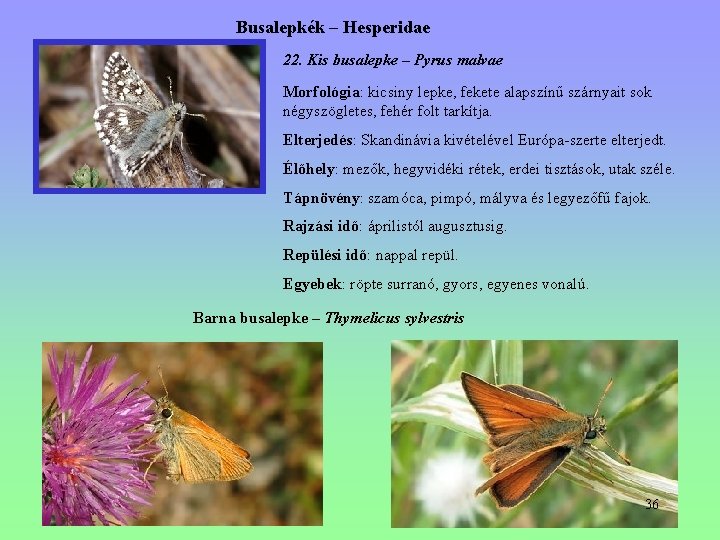 Busalepkék – Hesperidae

22. Kis busalepke – Pyrus malvae

Morfológia: kicsiny lepke, fekete alapszínű szárnyait sok négyszögletes, fehér folt tarkítja.

Elterjedés: Skandinávia kivételével Európa-szerte elterjedt.

Élőhely: mezők, hegyvidéki rétek, erdei tisztások, utak széle.

Tápnövény: szamóca, pimpó, mályva és legyezőfű fajok.

Rajzási idő: áprilistól augusztusig.

Repülési idő: nappal repül.

Egyebek: röpte surranó, gyors, egyenes vonalú.

Barna busalepke – Thymelicus sylvestris

36